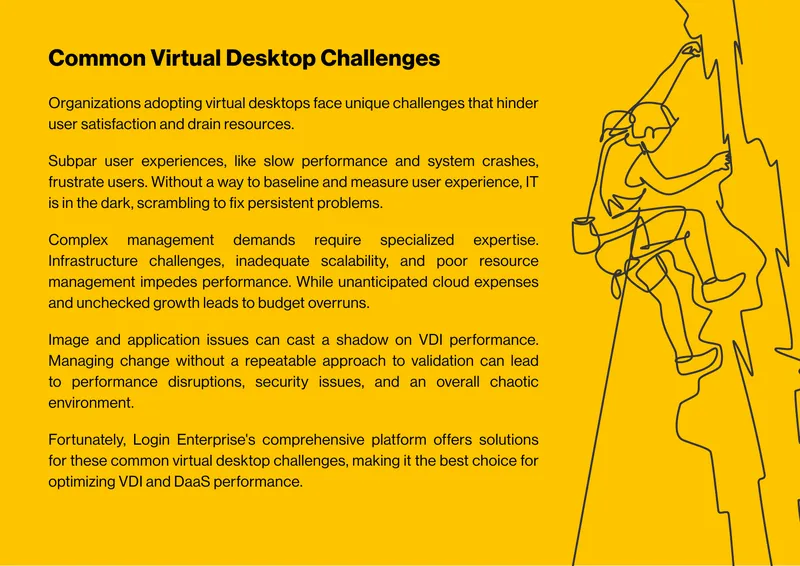 Common Virtual Desktop Challenges

Organizations adopting virtual desktops face unique challenges that hinder user satisfaction and drain resources.

Subpar user experiences, like slow performance and system crashes, frustrate users. Without a way to baseline and measure user experience, IT is in the dark, scrambling to fix persistent problems.

Complex management demands require specialized expertise. Infrastructure challenges, inadequate scalability, and poor resource management impedes performance. While unanticipated cloud expenses and unchecked growth leads to budget overruns.

Image and application issues can cast a shadow on VDI performance. Managing change without a repeatable approach to validation can lead to performance disruptions, security issues, and an overall chaotic environment.

Fortunately, Login Enterprise's comprehensive platform offers solutions for these common virtual desktop challenges, making it the best choice for optimizing VDI and DaaS performance.